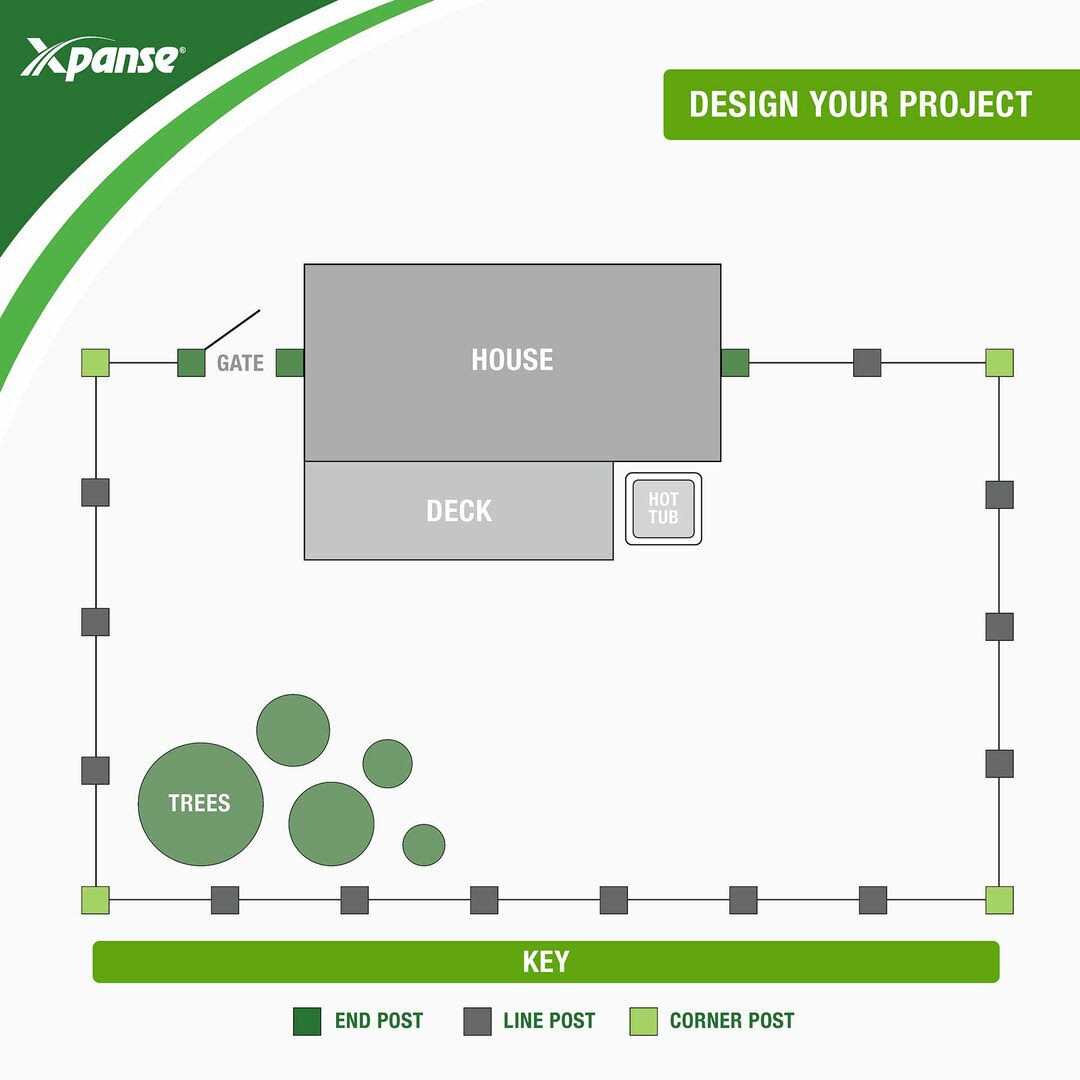 Xpanse®

DESIGN YOUR PROJECT

GATE

HOUSE

DECK

HOT TUB

TREES

KEY

END POST LINE POST CORNER POST